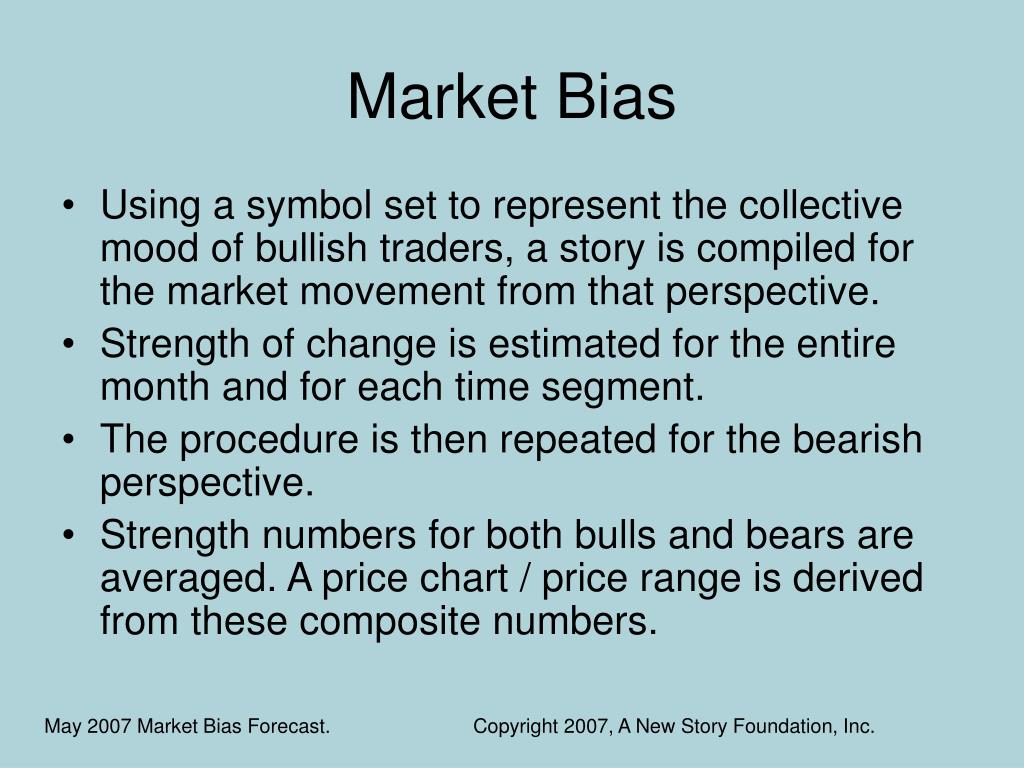 Market Bias

• Using a symbol set to represent the collective mood of bullish traders, a story is compiled for the market movement from that perspective.
• Strength of change is estimated for the entire month and for each time segment.
• The procedure is then repeated for the bearish perspective.
• Strength numbers for both bulls and bears are averaged. A price chart / price range is derived from these composite numbers.

May 2007 Market Bias Forecast.

Copyright 2007, A New Story Foundation, Inc.